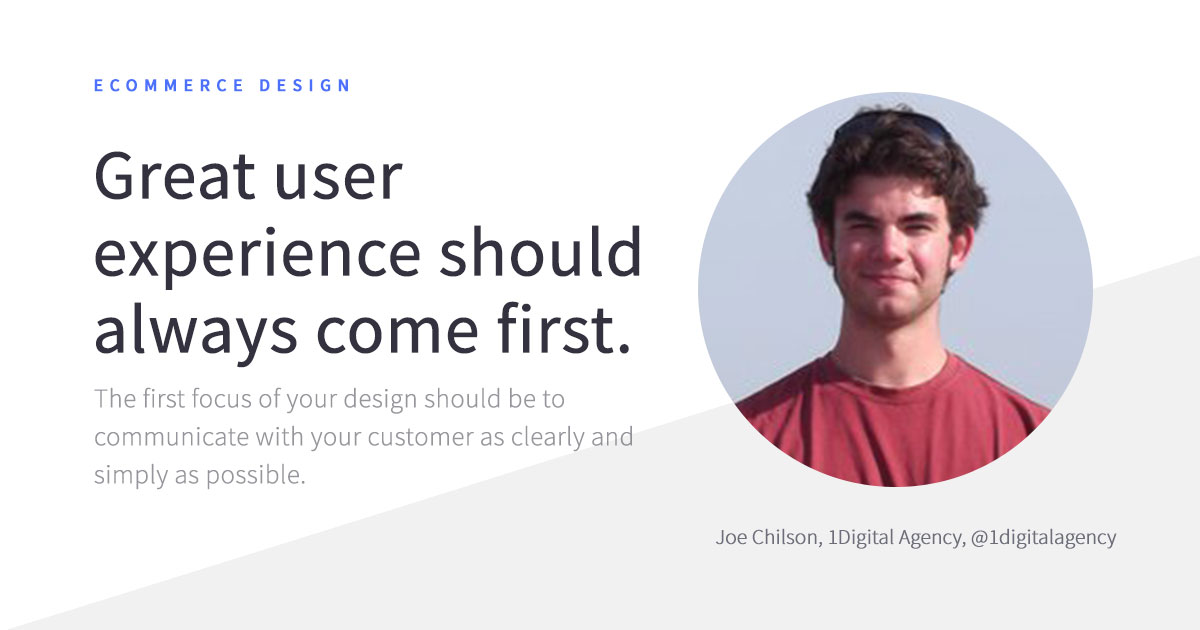 ECOMMERCE DESIGN

Great user experience should always come first.

The first focus of your design should be to communicate with your customer as clearly and simply as possible.

Joe Chilson, 1Digital Agency, @1digitalagency